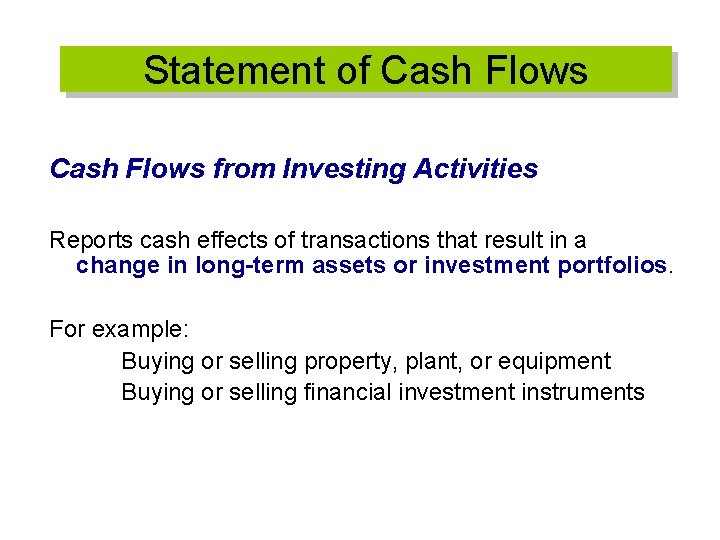 Statement of Cash Flows

Cash Flows from Investing Activities

Reports cash effects of transactions that result in a change in long-term assets or investment portfolios.

For example:

Buying or selling property, plant, or equipment

Buying or selling financial investment instruments